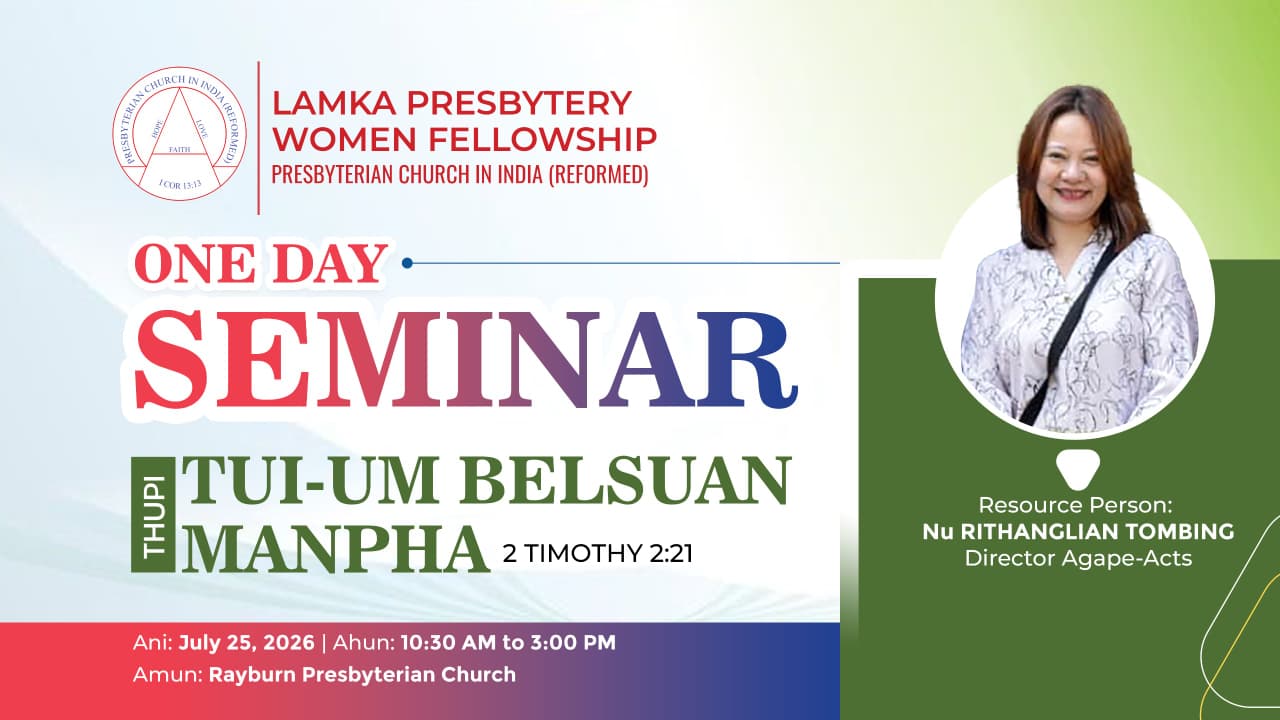 PRESBYTERIAN CHURCH IN INDIA (REFORMED)
HOPE LOVE
FAITH
1 COR 13:13

LAMKA PRESBYTERY
WOMEN FELLOWSHIP
PRESBYTERIAN CHURCH IN INDIA (REFORMED)

ONE DAY
SEMINAR

THUPI
TUI-UM BELSUAN MANPHA
2 TIMOTHY 2:21

Ani: July 25, 2026 | Ahun: 10:30 AM to 3:00 PM
Amun: Rayburn Presbyterian Church

Resource Person:
Nu RITHANGLIAN TOMBING
Director Agape-Acts